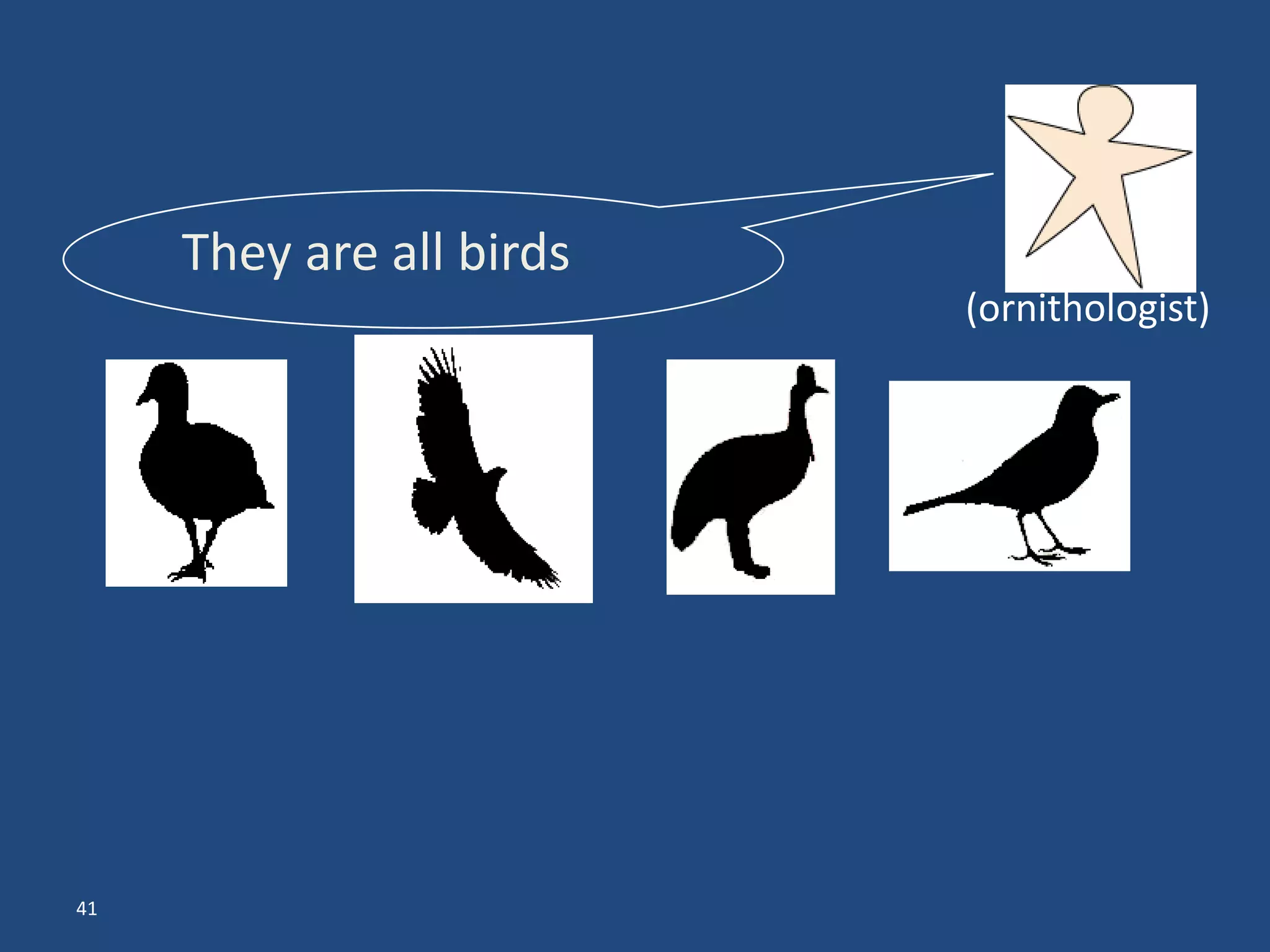 They are all birds

(ornithologist)

41